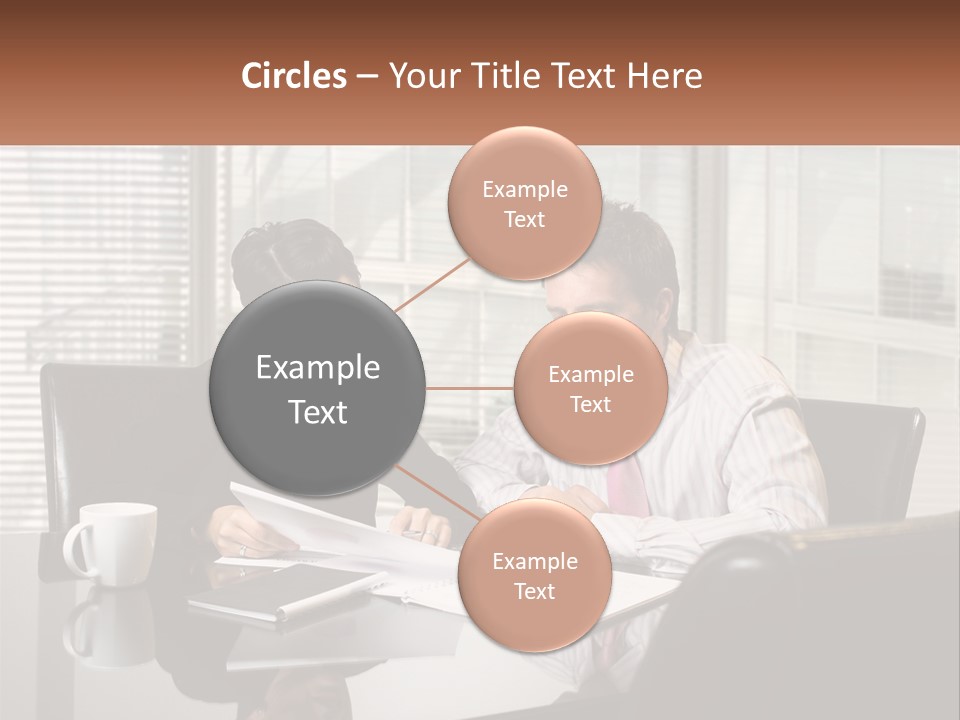 Circles – Your Title Text Here

Example Text

Example Text

Example Text

Example Text